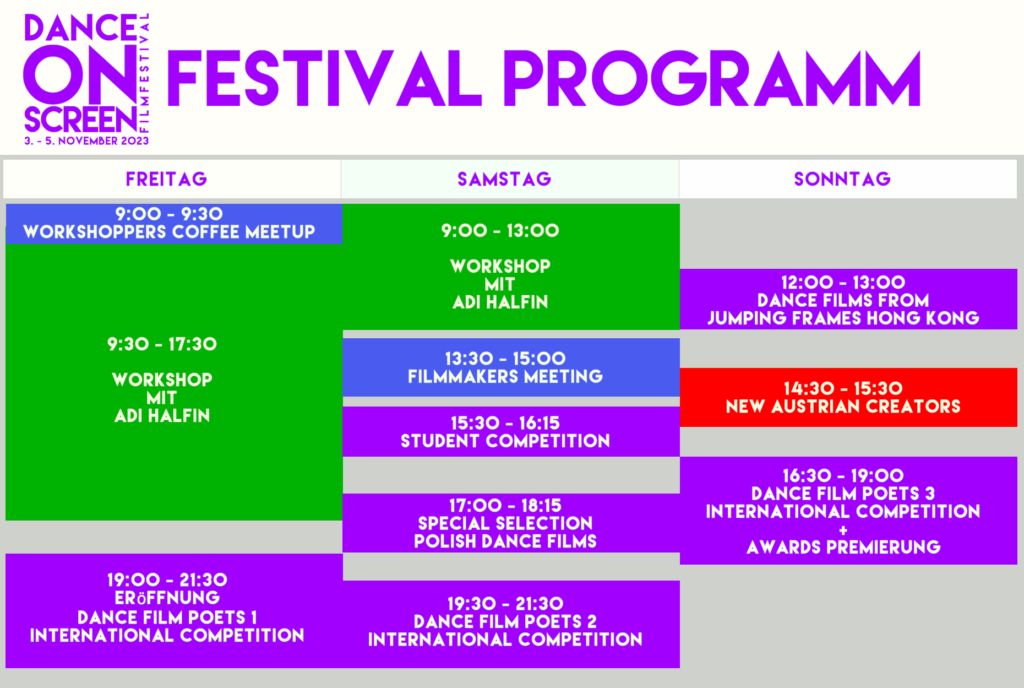 DANCE ON SCREEN FILMFESTIVAL
3. - 5. NOVEMBER 2023

FESTIVAL PROGRAMM

FREITAG

9:00 - 9:30
WORKSHOPPERS COFFEE MEETUP

9:30 - 17:30
WORKSHOP
MIT
ADI HALFIN

19:00 - 21:30
ERöFFNUNG
DANCE FILM POETS 1
INTERNATIONAL COMPETITION

SAMSTAG

9:00 - 13:00
WORKSHOP
MIT
ADI HALFIN

13:30 - 15:00
FILMMAKERS MEETING

15:30 - 16:15
STUDENT COMPETITION

17:00 - 18:15
SPECIAL SELECTION
POLISH DANCE FILMS

19:30 - 21:30
DANCE FILM POETS 2
INTERNATIONAL COMPETITION

SONNTAG

12:00 - 13:00
DANCE FILMS FROM
JUMPING FRAMES HONG KONG

14:30 - 15:30
NEW AUSTRIAN CREATORS

16:30 - 19:00
DANCE FILM POETS 3
INTERNATIONAL COMPETITION
+
AWARDS PREMIERUNG